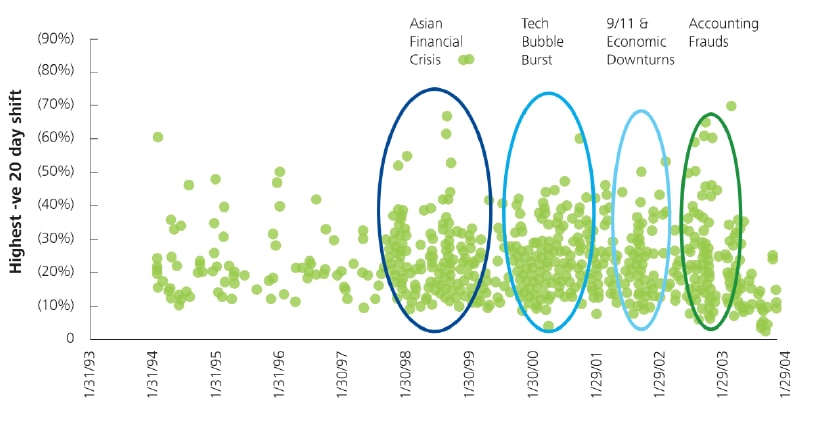 Asian Financial Crisis

Tech Bubble Burst

9/11 & Economic Downturns

Accounting Frauds

Highest -ve 20 day shift

(90%)
(80%)
(70%)
(60%)
(50%)
(40%)
(30%)
(20%)
(10%)
0

1/31/93
1/31/94
1/31/95
1/31/96
1/30/97
1/30/98
1/30/99
1/30/00
1/29/01
1/29/02
1/29/03
1/29/04